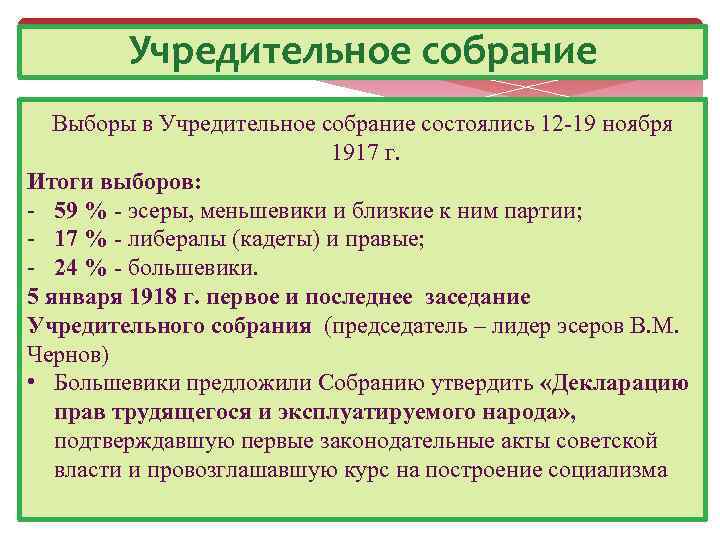 Учредительное собрание

Выборы в Учредительное собрание состоялись 12-19 ноября 1917 г.

Итоги выборов:
- 59 % - эсеры, меньшевики и близкие к ним партии;
- 17 % - либералы (кадеты) и правые;
- 24 % - большевики.

5 января 1918 г. первое и последнее заседание Учредительного собрания (председатель – лидер эсеров В.М. Чернов)

• Большевики предложили Собранию утвердить «Декларацию прав трудящегося и эксплуатируемого народа», подтверждавшую первые законодательные акты советской власти и провозглашавшую курс на построение социализма